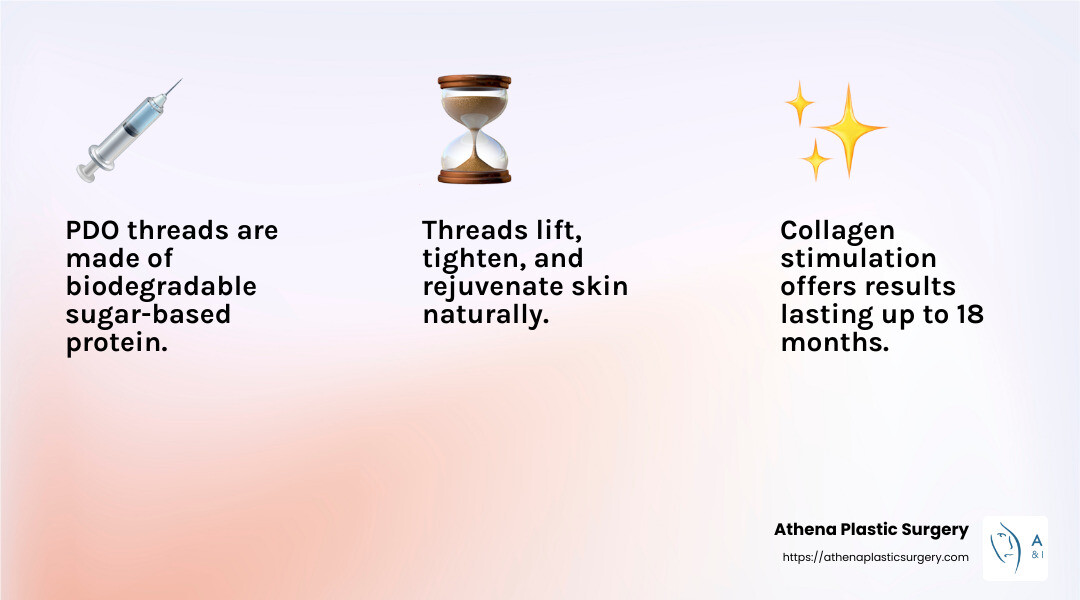 PDO threads are made of biodegradable sugar-based protein.

Threads lift, tighten, and rejuvenate skin naturally.

Collagen stimulation offers results lasting up to 18 months.

Athena Plastic Surgery
https://athenaplasticsurgery.com

A
& I